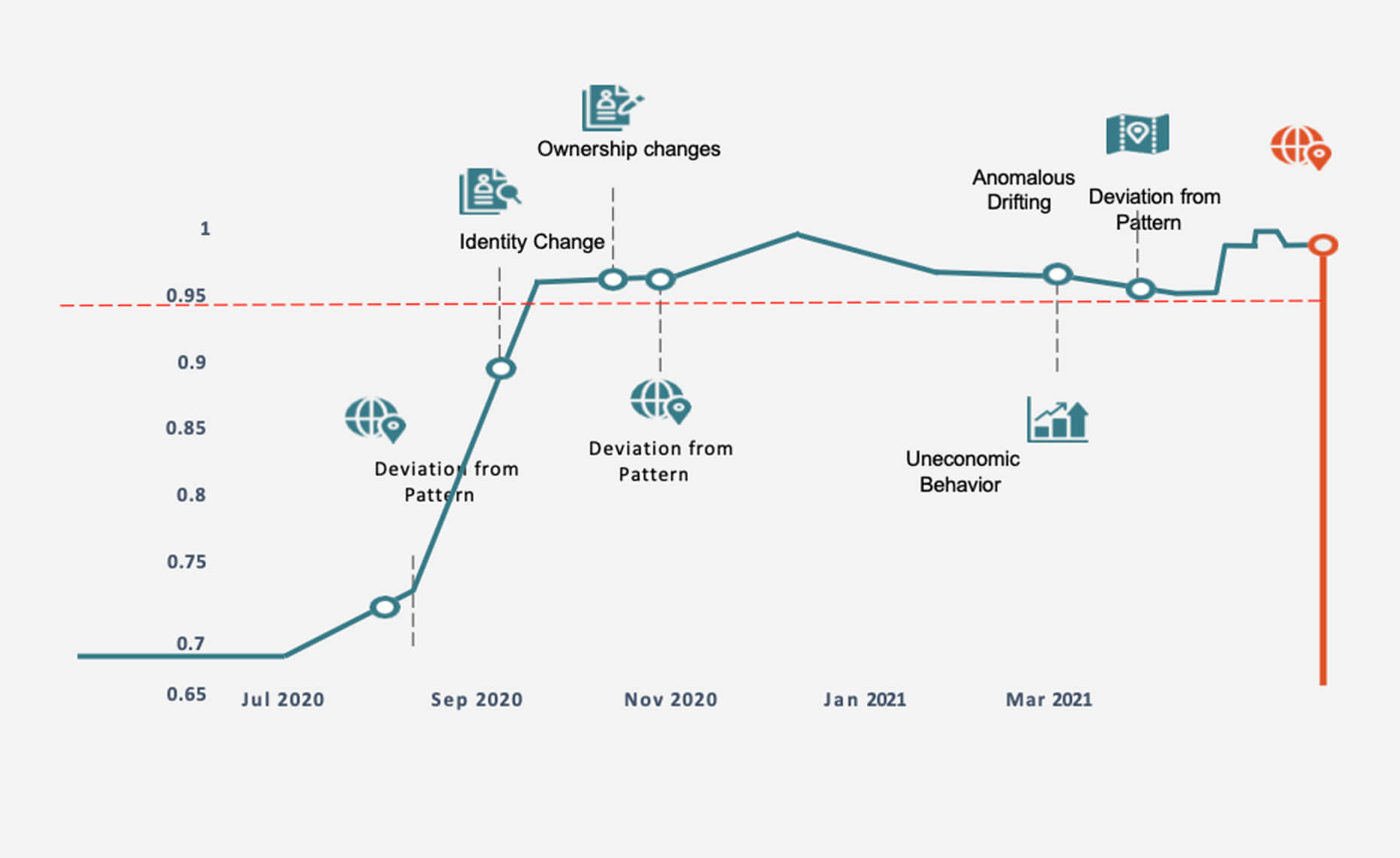 Ownership changes

Identity Change

Anomalous Drifting

Deviation from Pattern

1

0.95

0.9

0.85

0.8

0.75

0.7

0.65

Deviation from Pattern

Deviation from Pattern

Uneconomic Behavior

Jul 2020

Sep 2020

Nov 2020

Jan 2021

Mar 2021